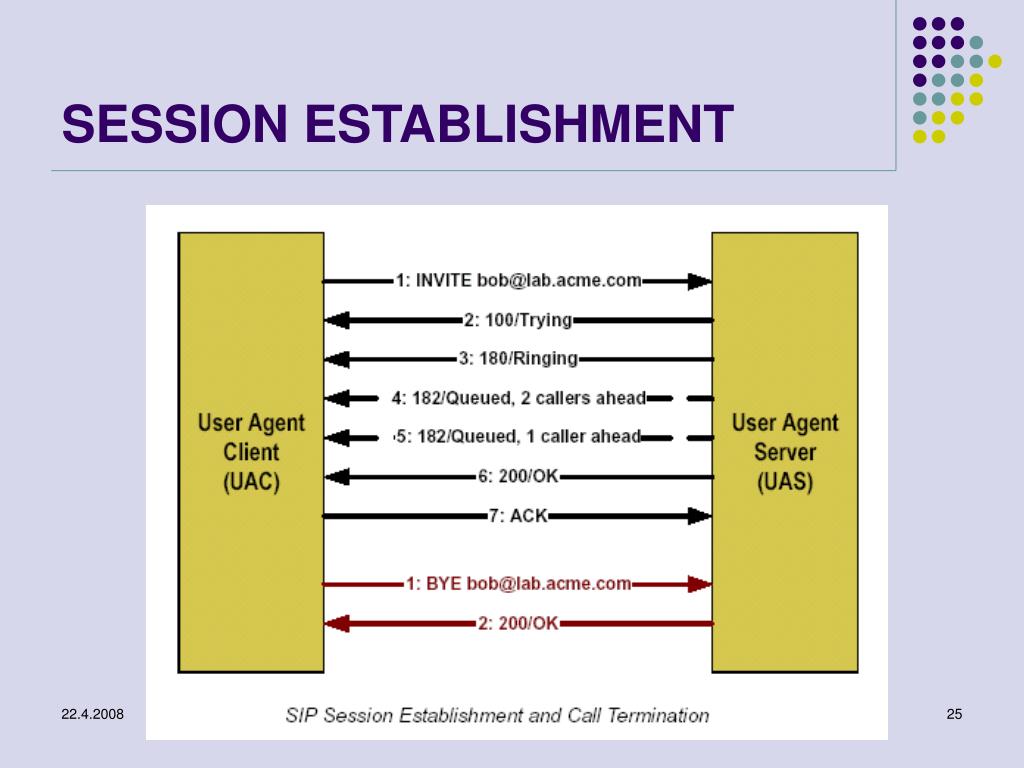 SESSION ESTABLISHMENT

User Agent Client (UAC)

1: INVITE bob@lab.acme.com

2: 100/Trying

3: 180/Ringing

4: 182/Queued, 2 callers ahead

5: 182/Queued, 1 caller ahead

6: 200/OK

7: ACK

1: BYE bob@lab.acme.com

2: 200/OK

User Agent Server (UAS)

SIP Session Establishment and Call Termination

22.4.2008

25